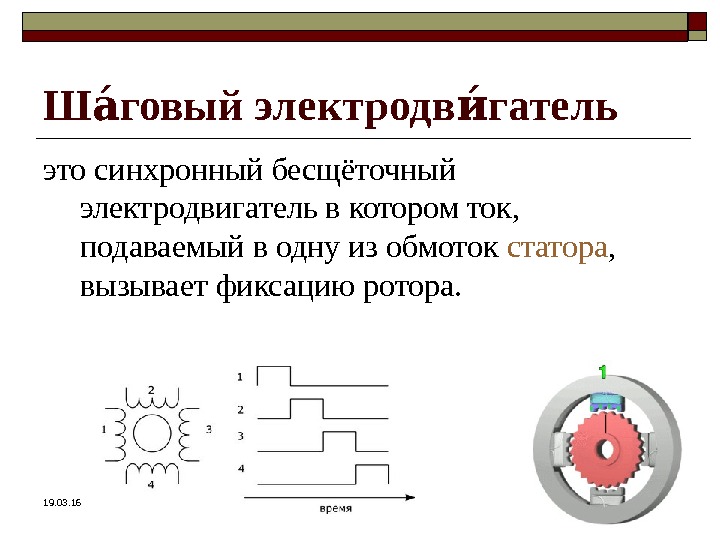 Ша́говый электродви́гатель

это синхронный бесщёточный электродвигатель в котором ток, подаваемый в одну из обмоток статора, вызывает фиксацию ротора.

2
1
3
4

1
2
3
4
время

1

19.03.16